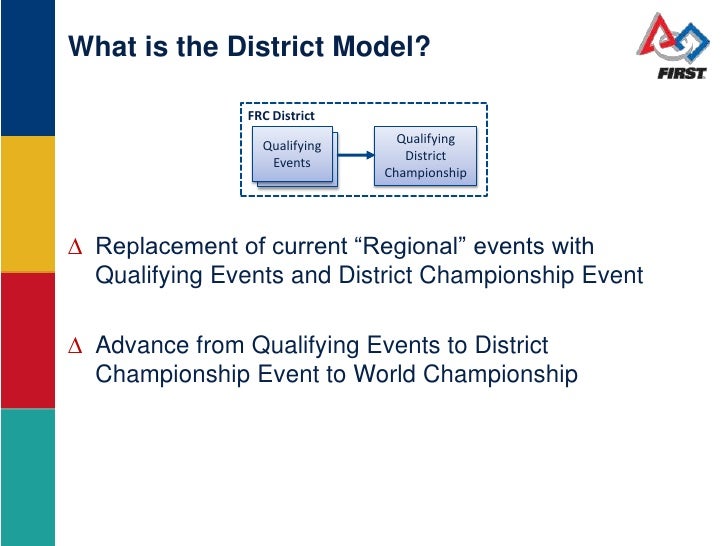 What is the District Model?

FIRST

FRC District

Qualifying Events

Qualifying District Championship

∆ Replacement of current “Regional” events with Qualifying Events and District Championship Event

∆ Advance from Qualifying Events to District Championship Event to World Championship